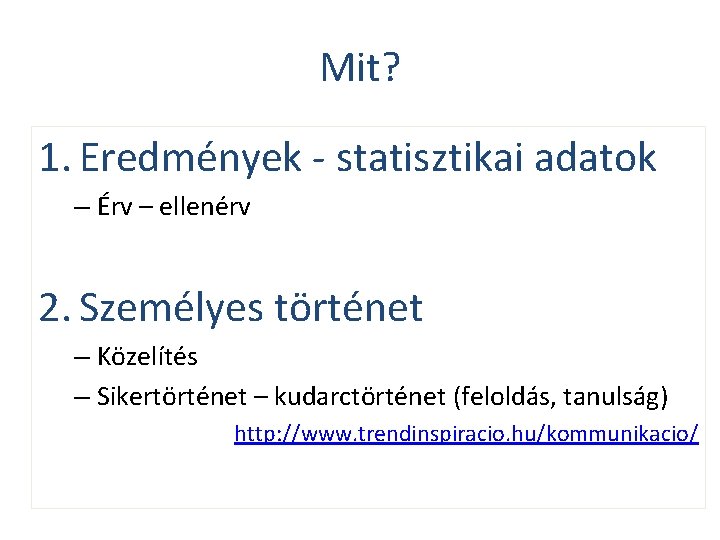 Mit?

1. Eredmények - statisztikai adatok

– Érv – ellenérv

2. Személyes történet

– Közelítés

– Sikertörténet – kudarctörténet (feloldás, tanulság)

http://www.trendinspiracio.hu/kommunikacio/